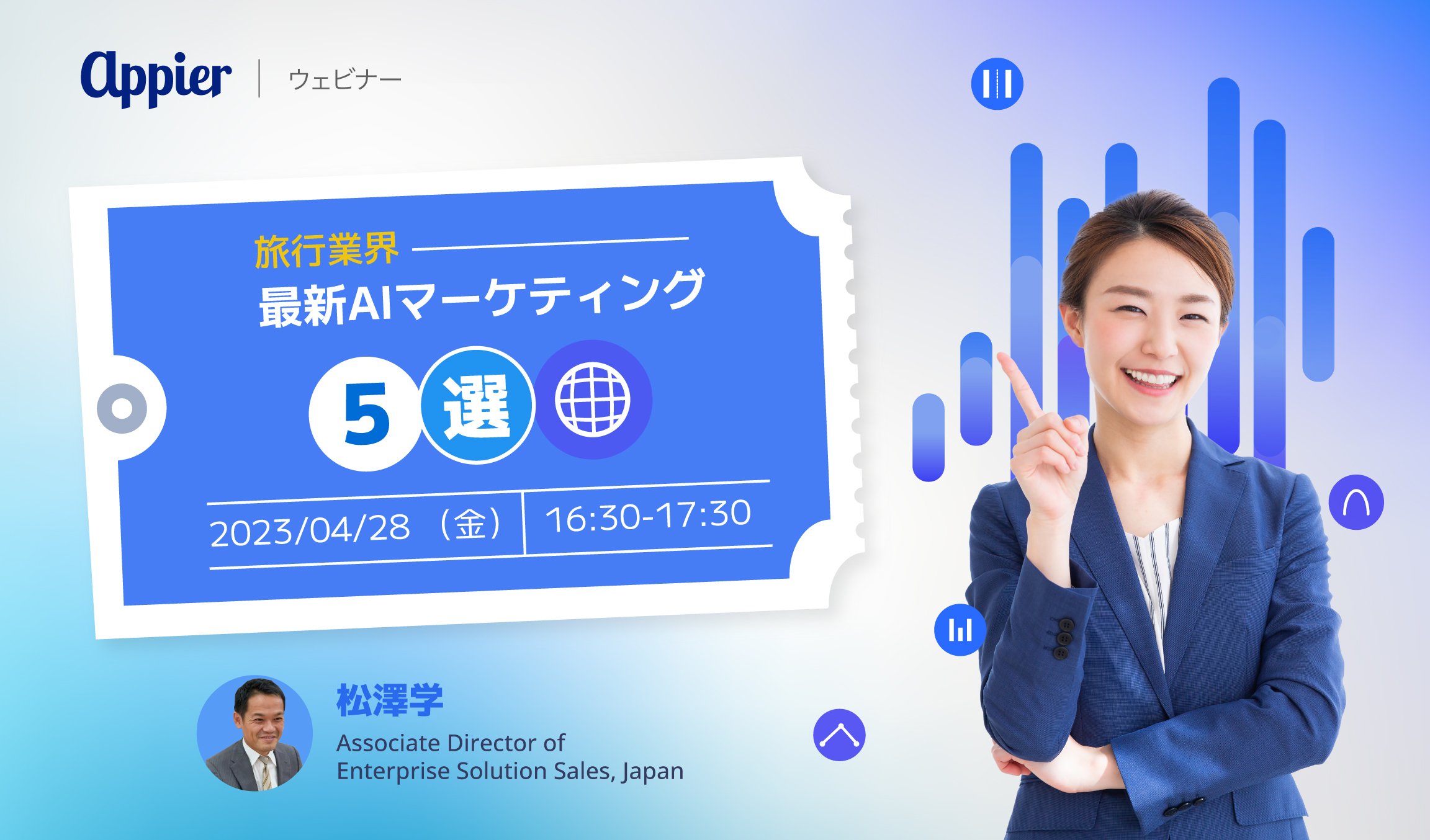 Appier | ウェビナー

旅行業界
最新AIマーケティング
5 選

2023/04/28 （金） 16:30-17:30

松澤学
Associate Director of Enterprise Solution Sales, Japan